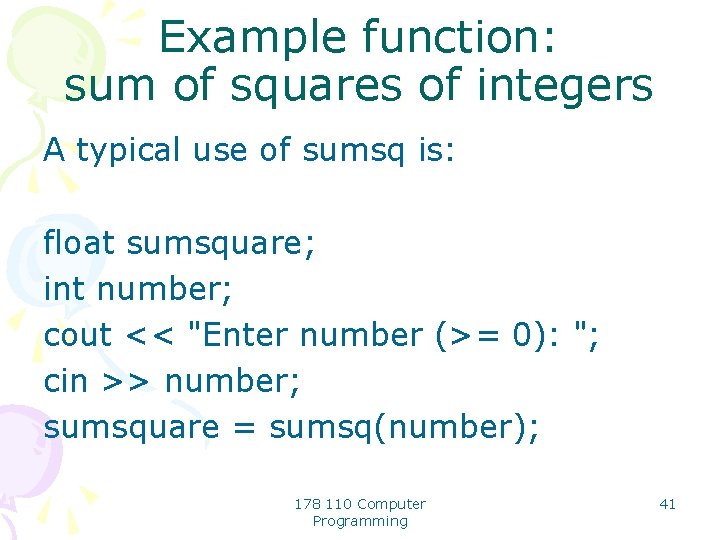 Example function:
sum of squares of integers

A typical use of sumsq is:

float sumsquare;
int number;
cout << "Enter number (>= 0): ";
cin >> number;
sumsquare = sumsq(number);

178 110 Computer Programming

41